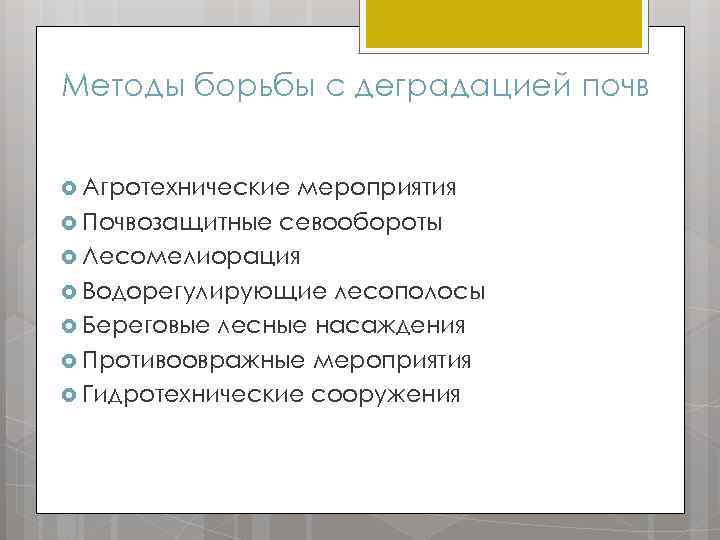 Методы борьбы с деградацией почв

Агротехнические мероприятия
Почвозащитные севообороты
Лесомелиорация
Водорегулирующие лесополосы
Береговые лесные насаждения
Противоовражные мероприятия
Гидротехнические сооружения